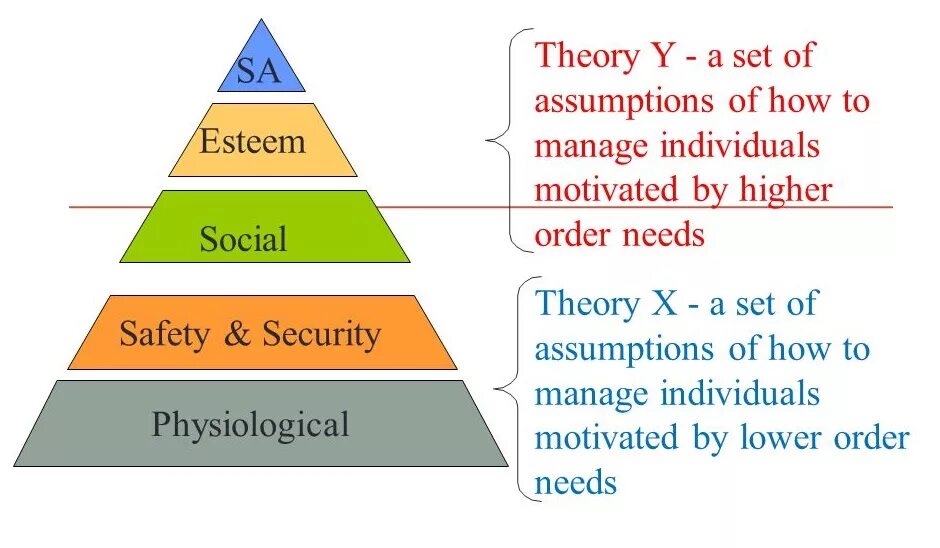 SA

Esteem

Social

Safety & Security

Physiological

Theory Y - a set of assumptions of how to manage individuals motivated by higher order needs

Theory X - a set of assumptions of how to manage individuals motivated by lower order needs